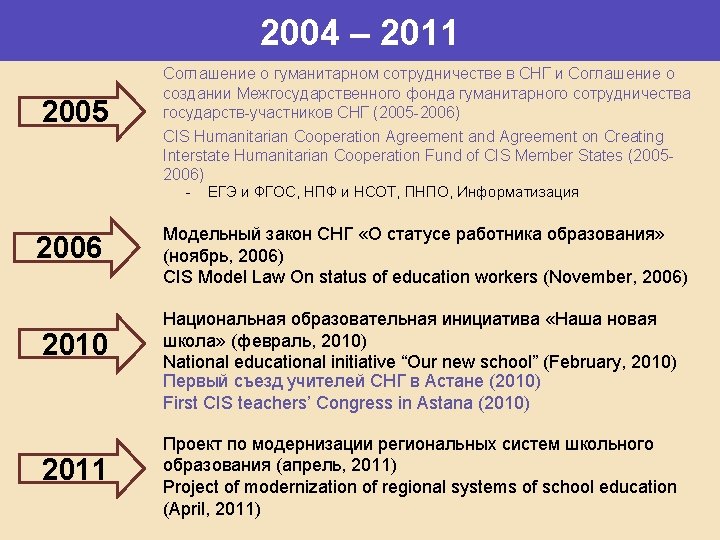 2004 – 2011

2005

Соглашение о гуманитарном сотрудничестве в СНГ и Соглашение о создании Межгосударственного фонда гуманитарного сотрудничества государств-участников СНГ (2005-2006)

CIS Humanitarian Cooperation Agreement and Agreement on Creating Interstate Humanitarian Cooperation Fund of CIS Member States (2005-2006)

- ЕГЭ и ФГОС, НПФ и НСОТ, ПНПО, Информатизация

2006

Модельный закон СНГ «О статусе работника образования» (ноябрь, 2006)
CIS Model Law On status of education workers (November, 2006)

2010

Национальная образовательная инициатива «Наша новая школа» (февраль, 2010)
National educational initiative “Our new school” (February, 2010)
Первый съезд учителей СНГ в Астане (2010)
First CIS teachers’ Congress in Astana (2010)

2011

Проект по модернизации региональных систем школьного образования (апрель, 2011)
Project of modernization of regional systems of school education (April, 2011)